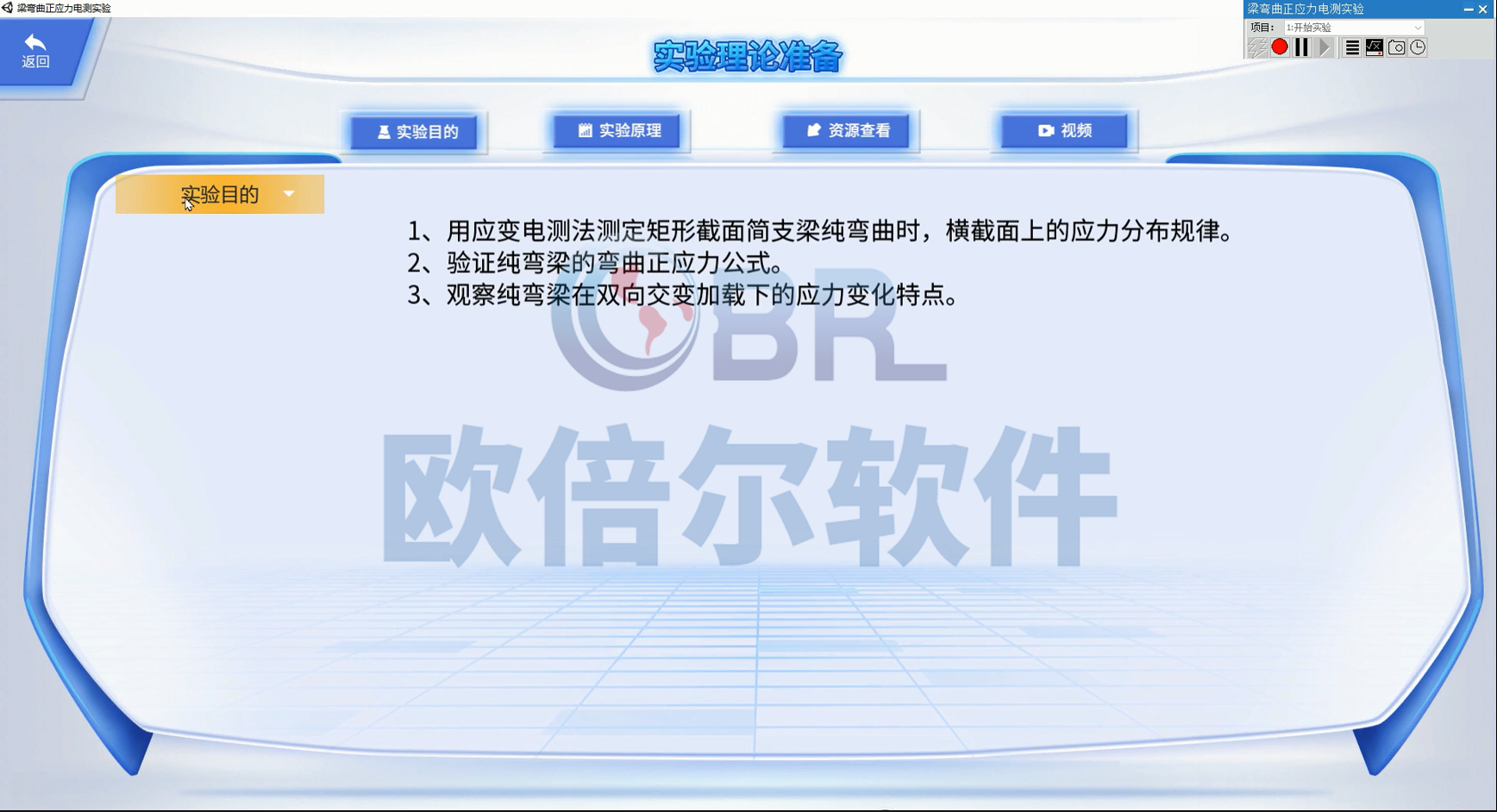 梁弯曲正应力电测实验

返回

实验理论准备

梁弯曲正应力电测实验
项目: 1:开始实验

实验目的
实验原理
资源查看
视频

实验目的

1、用应变电测法测定矩形截面简支梁纯弯曲时，横截面上的应力分布规律。
2、验证纯弯梁的弯曲正应力公式。
3、观察纯弯梁在双向交变加载下的应力变化特点。

OBR
欧倍尔软件